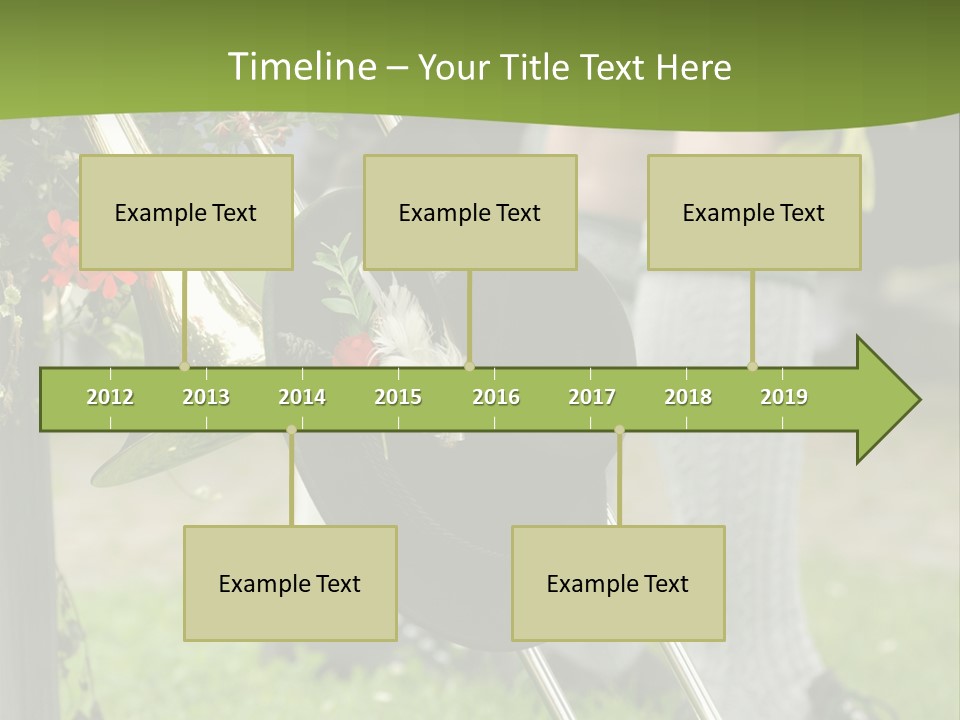 Timeline – Your Title Text Here

Example Text

Example Text

Example Text

2012 2013 2014 2015 2016 2017 2018 2019

Example Text

Example Text